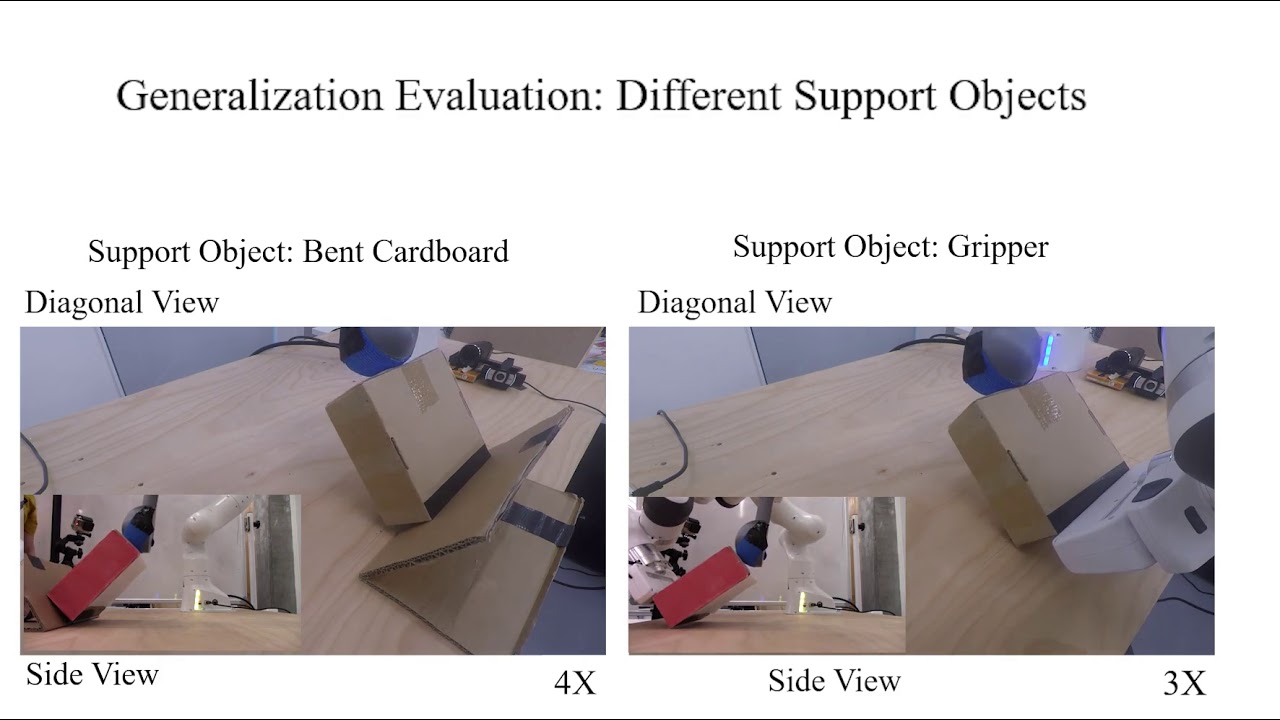 Generalization Evaluation: Different Support Objects

Support Object: Bent Cardboard

Diagonal View

Side View

4X

Support Object: Gripper

Diagonal View

Side View

3X